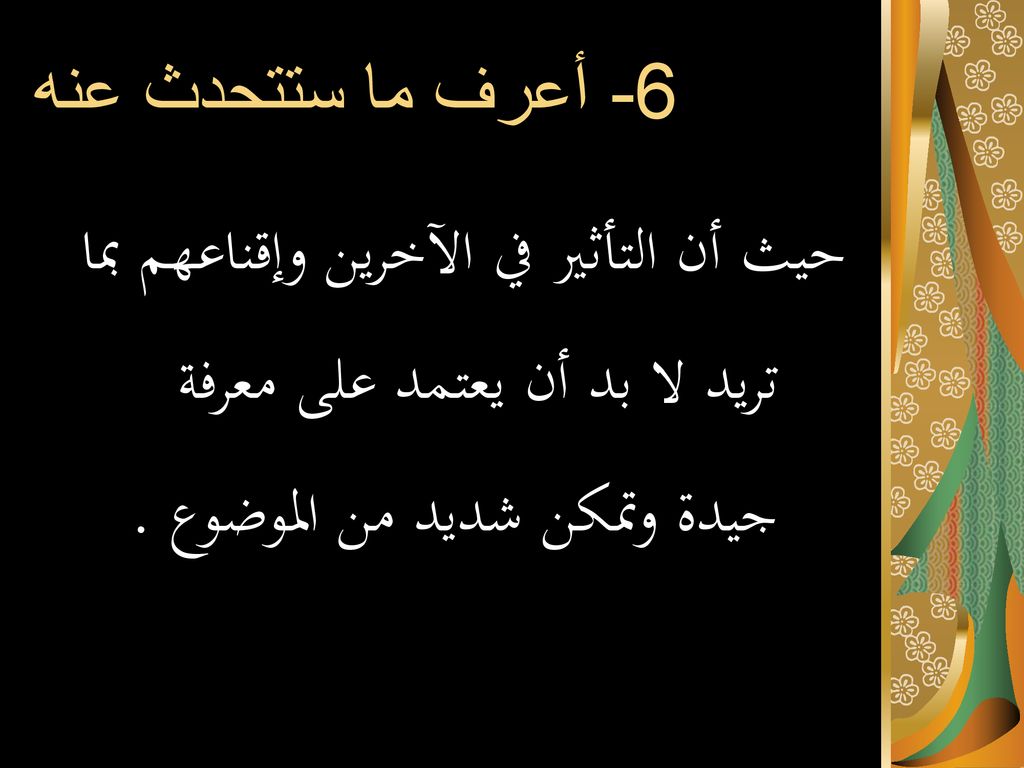 6- أعرف ما ستتحدث عنه

حيث أن التأثير في الآخرين وإقناعهم بما تريد لا بد أن يعتمد على معرفة جيدة وتمكن شديد من الموضوع .